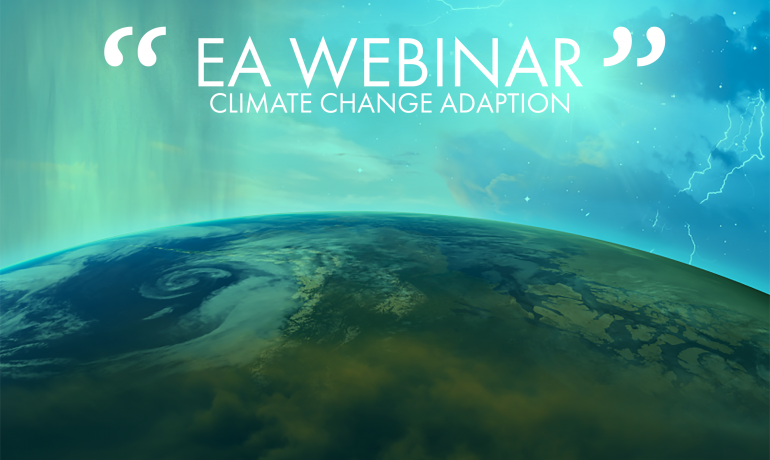 “ EA WEBINAR ”
CLIMATE CHANGE ADAPTION